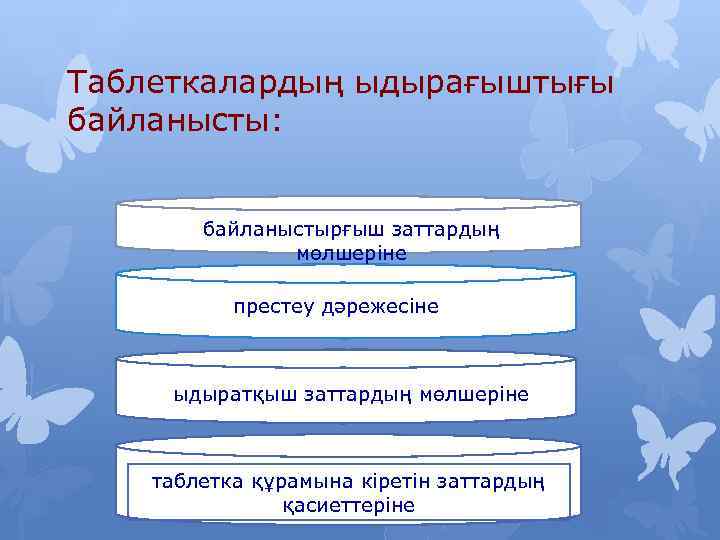 Таблеткалардың ыдырағыштығы байланысты:

байланыстырғыш заттардың мөлшеріне

престеу дәрежесіне

ыдыратқыш заттардың мөлшеріне

таблетка құрамына кіретін заттардың қасиеттеріне